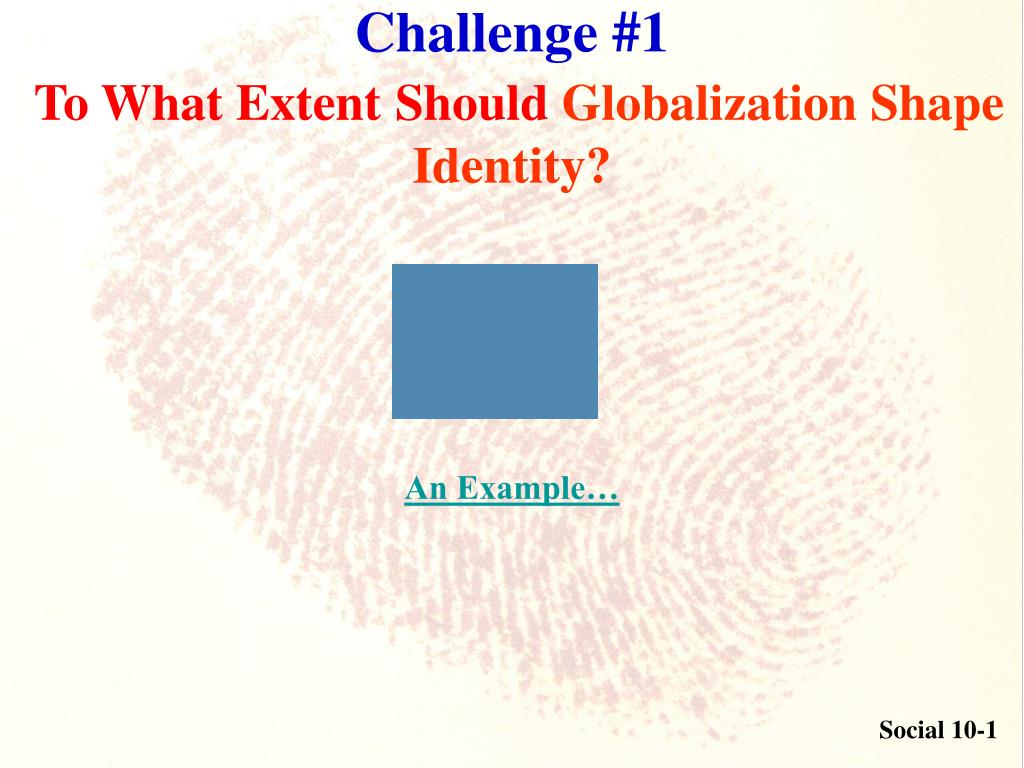 Challenge #1

To What Extent Should Globalization Shape Identity?

An Example…

Social 10-1